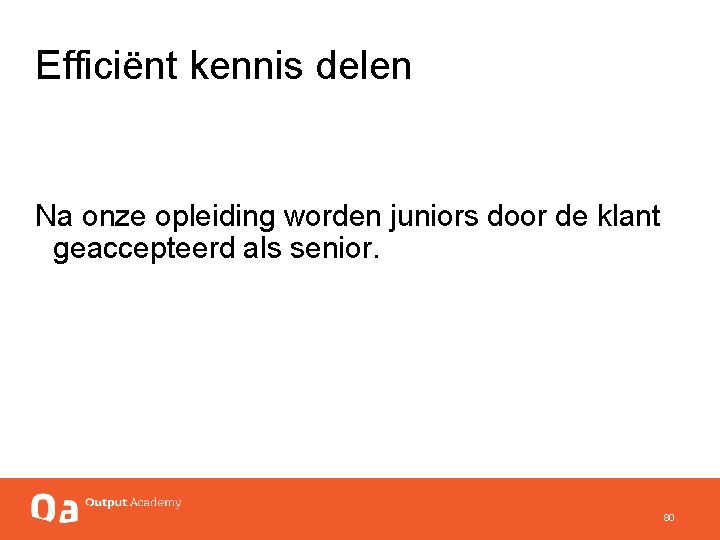 Efficiënt kennis delen

Na onze opleiding worden juniors door de klant geaccepteerd als senior.

Oa Output Academy

80